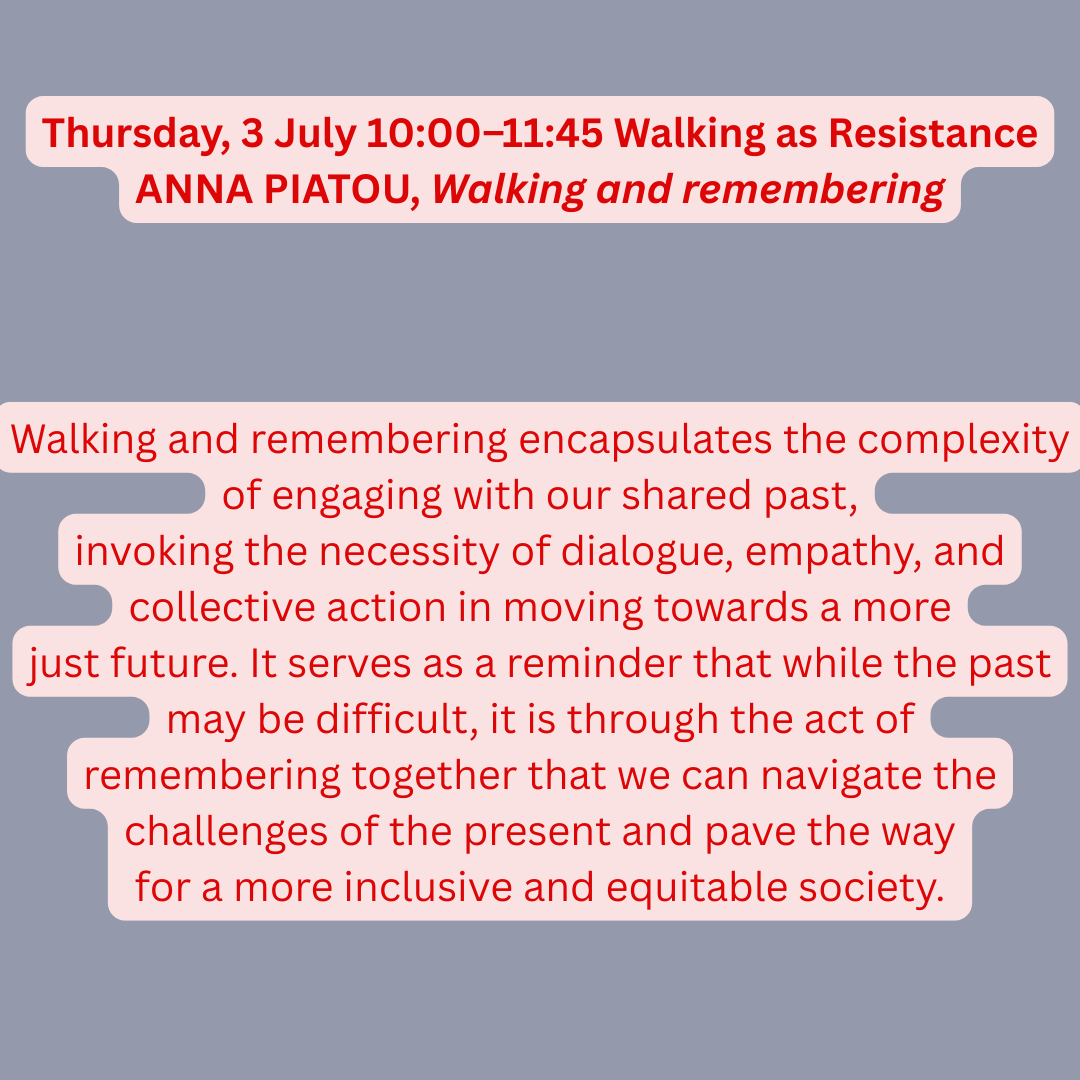 Thursday, 3 July 10:00–11:45 Walking as Resistance
ANNA PIATOU, Walking and remembering

Walking and remembering encapsulates the complexity of engaging with our shared past, invoking the necessity of dialogue, empathy, and collective action in moving towards a more just future. It serves as a reminder that while the past may be difficult, it is through the act of remembering together that we can navigate the challenges of the present and pave the way for a more inclusive and equitable society.